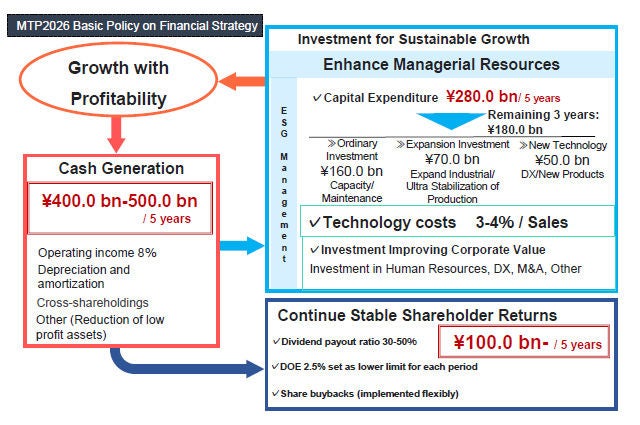 MTP2026 Basic Policy on Financial Strategy

Growth with Profitability

Cash Generation

¥400.0 bn-500.0 bn / 5 years

Operating income 8%
Depreciation and amortization
Cross-shareholdings
Other (Reduction of low profit assets)

Investment for Sustainable Growth

Enhance Managerial Resources

ESG Management

✓Capital Expenditure ¥280.0 bn/ 5 years

Remaining 3 years: ¥180.0 bn

≫Ordinary Investment ¥160.0 bn Capacity/ Maintenance

≫Expansion Investment ¥70.0 bn Expand Industrial/ Ultra Stabilization of Production

≫New Technology ¥50.0 bn DX/New Products

✓Technology costs 3-4% / Sales

✓Investment Improving Corporate Value
Investment in Human Resources, DX, M&A, Other

Continue Stable Shareholder Returns

✓Dividend payout ratio 30-50%

¥100.0 bn- / 5 years

✓DOE 2.5% set as lower limit for each period

✓Share buybacks (implemented flexibly)